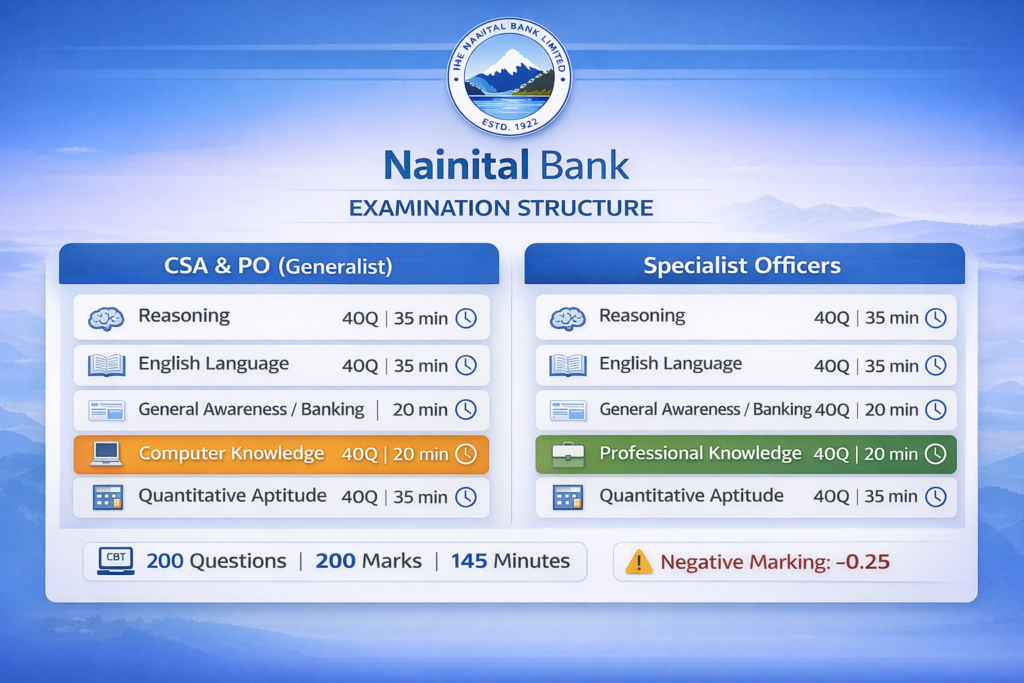 THE NAINITAL BANK LIMITED
ESTD. 1922

Nainital Bank
EXAMINATION STRUCTURE

CSA & PO (Generalist)
Reasoning 40Q | 35 min
English Language 40Q | 35 min
General Awareness / Banking | 20 min
Computer Knowledge 40Q | 20 min
Quantitative Aptitude 40Q | 35 min

Specialist Officers
Reasoning 40Q | 35 min
English Language 40Q | 35 min
General Awareness / Banking 40Q | 20 min
Professional Knowledge 40Q | 20 min
Quantitative Aptitude 40Q | 35 min

CBT 200 Questions | 200 Marks | 145 Minutes

Negative Marking: -0.25